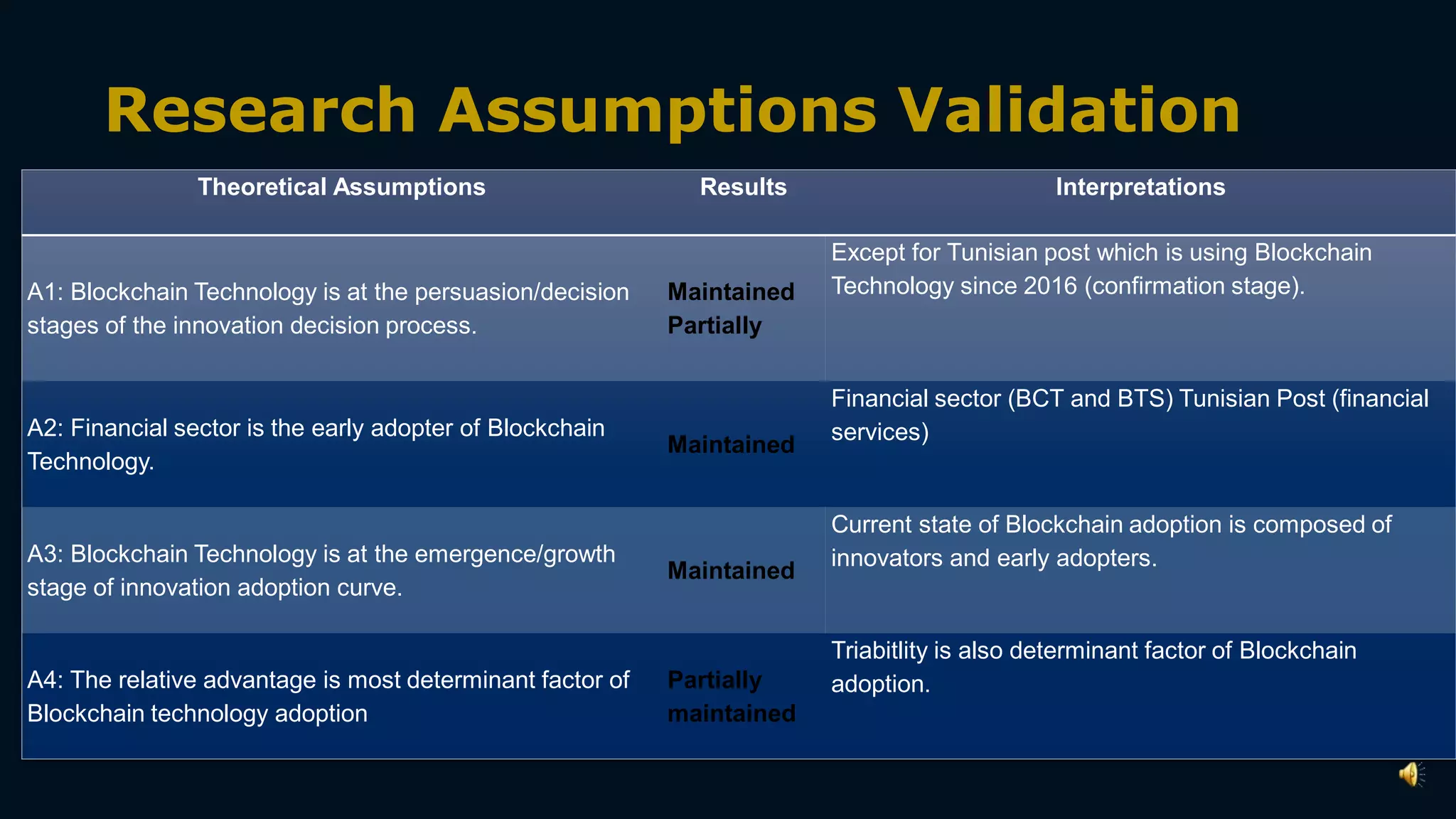 Research Assumptions Validation

| Theoretical Assumptions | Results | Interpretations |
|---|---|---|
| A1: Blockchain Technology is at the persuasion/decision stages of the innovation decision process. | Maintained Partially | Except for Tunisian post which is using Blockchain Technology since 2016 (confirmation stage). |
| A2: Financial sector is the early adopter of Blockchain Technology. | Maintained | Financial sector (BCT and BTS) Tunisian Post (financial services) |
| A3: Blockchain Technology is at the emergence/growth stage of innovation adoption curve. | Maintained | Current state of Blockchain adoption is composed of innovators and early adopters. |
| A4: The relative advantage is most determinant factor of Blockchain technology adoption | Partially maintained | Triabitlity is also determinant factor of Blockchain adoption. |